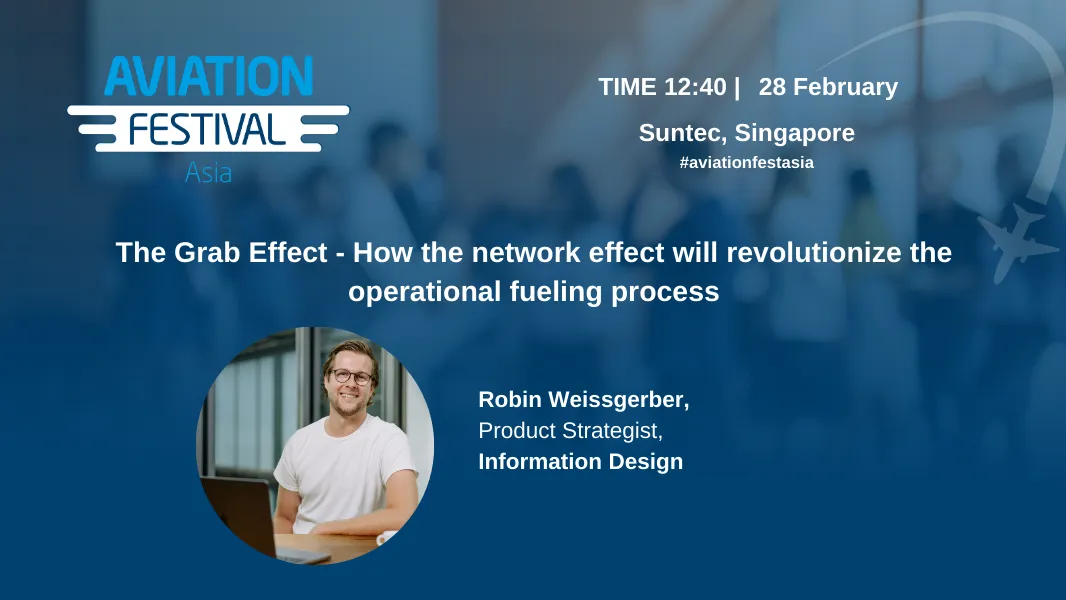 AVIATION
FESTIVAL
Asia

TIME 12:40 | 28 February

Suntec, Singapore

#aviationfestasia

The Grab Effect - How the network effect will revolutionize the operational fueling process

Robin Weissgerber,
Product Strategist,
Information Design